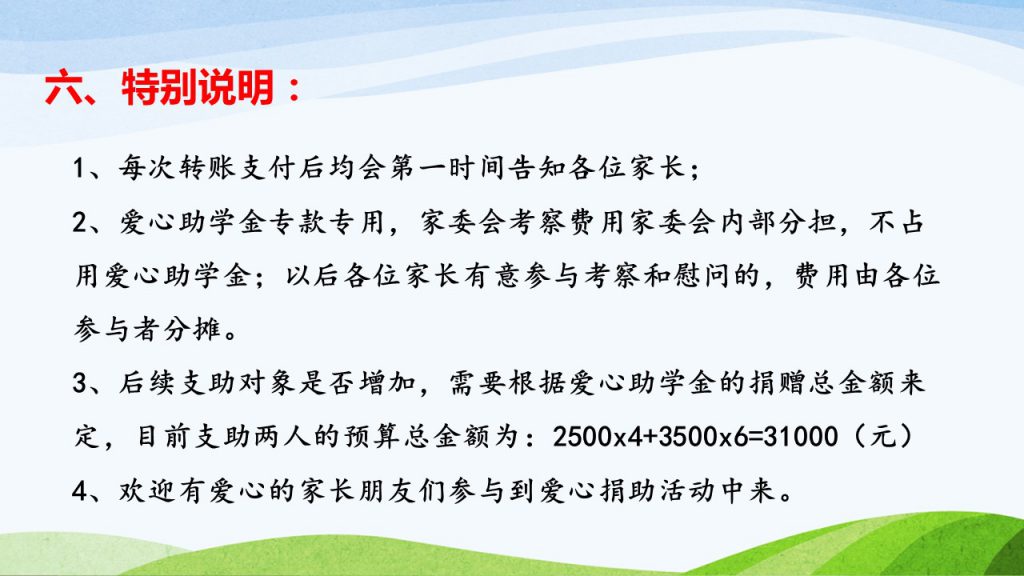 六、特别说明：

1、每次转账支付后均会第一时间告知各位家长；

2、爱心助学金专款专用，家委会考察费用家委会内部分担，不占用爱心助学金；以后各位家长有意参与考察和慰问的，费用由各位参与者分摊。

3、后续支助对象是否增加，需要根据爱心助学金的捐赠总金额来定，目前支助两人的预算总金额为：2500x4+3500x6=31000（元）

4、欢迎有爱心的家长朋友们参与到爱心捐助活动中来。